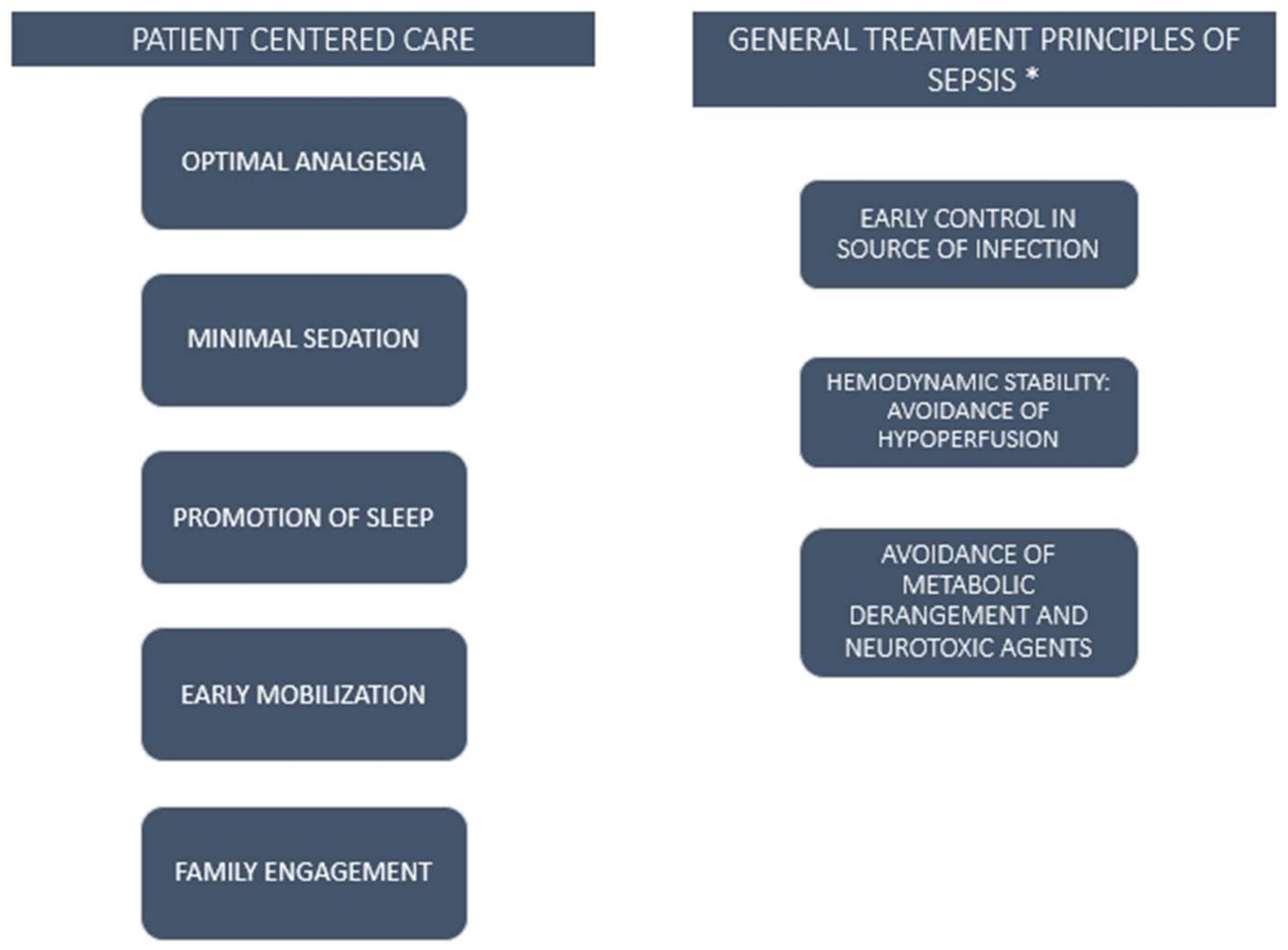 PATIENT CENTERED CARE

OPTIMAL ANALGESIA

MINIMAL SEDATION

PROMOTION OF SLEEP

EARLY MOBILIZATION

FAMILY ENGAGEMENT

GENERAL TREATMENT PRINCIPLES OF SEPSIS *

EARLY CONTROL IN SOURCE OF INFECTION

HEMODYNAMIC STABILITY: AVOIDANCE OF HYPOPERFUSION

AVOIDANCE OF METABOLIC DERANGEMENT AND NEUROTOXIC AGENTS